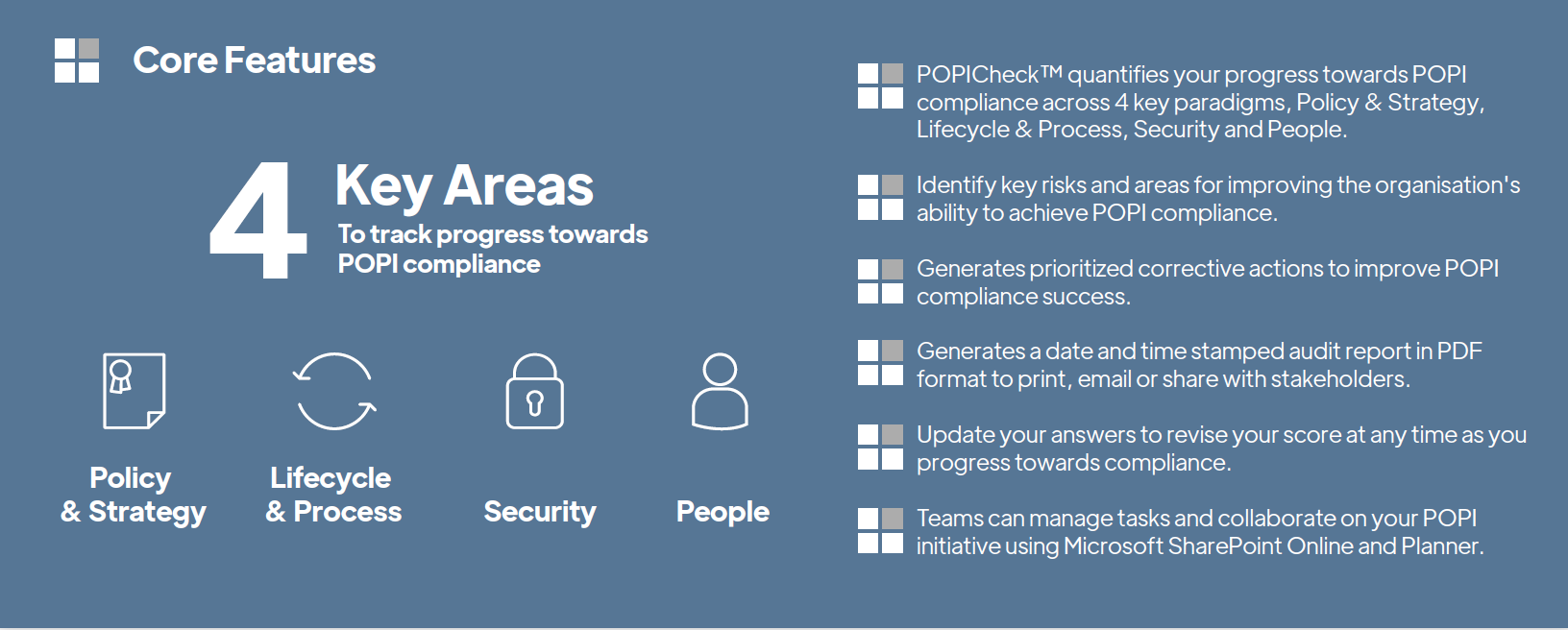 Core Features

4 Key Areas
To track progress towards POPI compliance

Policy & Strategy

Lifecycle & Process

Security

People

POPICheck™ quantifies your progress towards POPI compliance across 4 key paradigms, Policy & Strategy, Lifecycle & Process, Security and People.

Identify key risks and areas for improving the organisation's ability to achieve POPI compliance.

Generates prioritized corrective actions to improve POPI compliance success.

Generates a date and time stamped audit report in PDF format to print, email or share with stakeholders.

Update your answers to revise your score at any time as you progress towards compliance.

Teams can manage tasks and collaborate on your POPI initiative using Microsoft SharePoint Online and Planner.